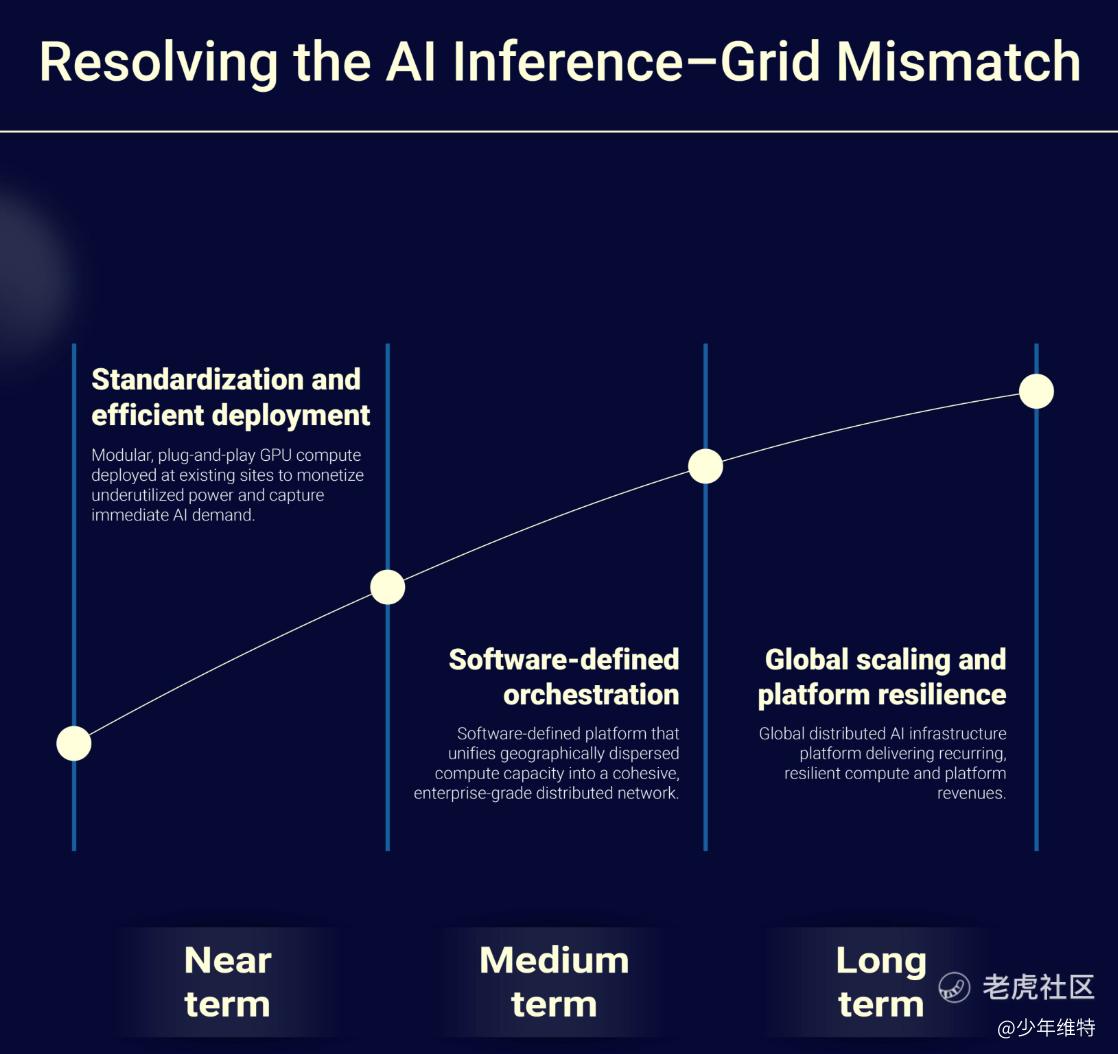 Resolving the AI Inference–Grid Mismatch

Standardization and efficient deployment

Modular, plug-and-play GPU compute deployed at existing sites to monetize underutilized power and capture immediate AI demand.

Software-defined orchestration

Software-defined platform that unifies geographically dispersed compute capacity into a cohesive, enterprise-grade distributed network.

Global scaling and platform resilience

Global distributed AI infrastructure platform delivering recurring, resilient compute and platform revenues.

Near term

Medium term

Long term

老虎社区
@少年维特